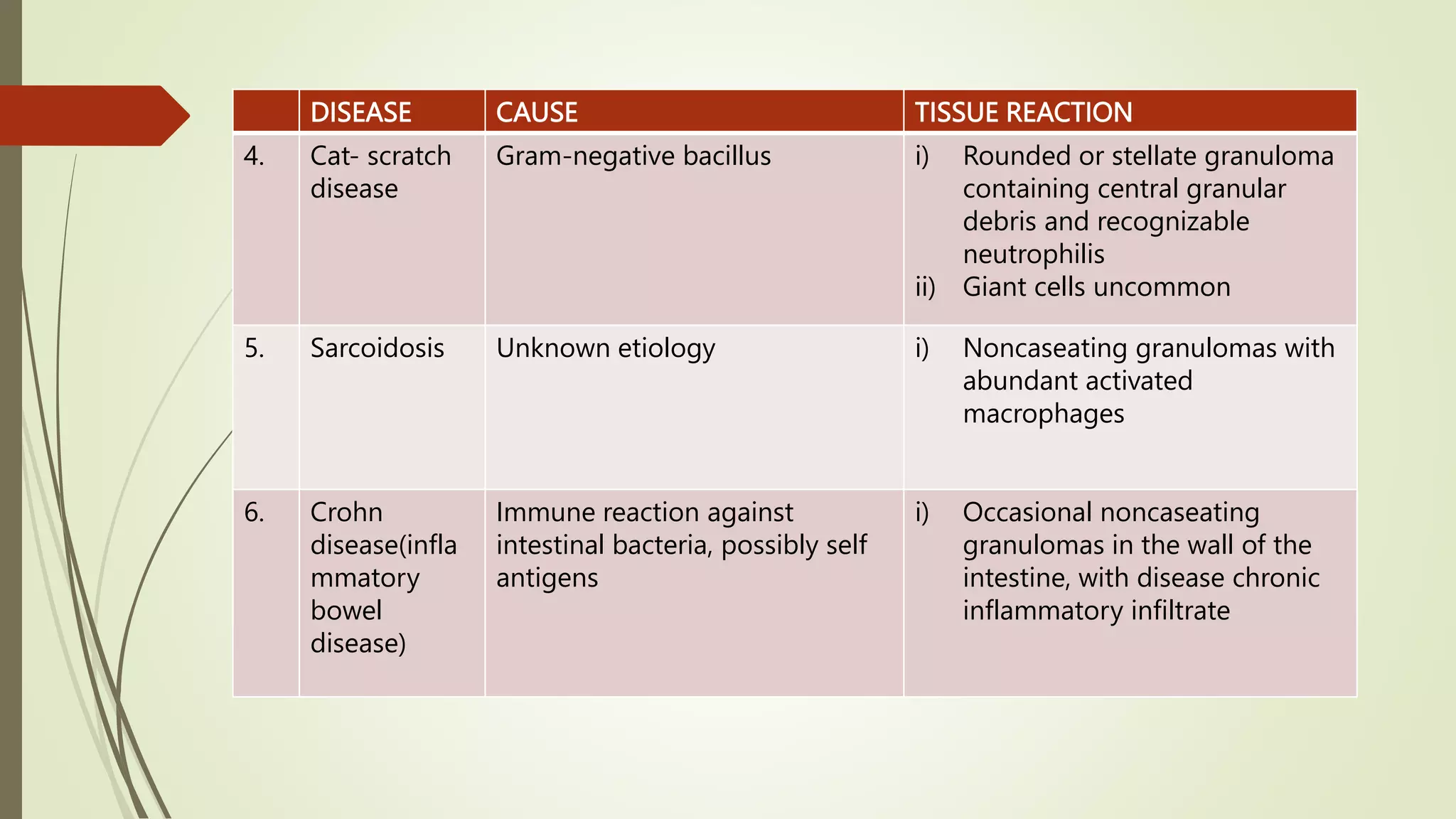 |  | DISEASE | CAUSE | TISSUE REACTION |
|---|---|---|---|
| 4. | Cat- scratch disease | Gram-negative bacillus | i) Rounded or stellate granuloma containing central granular debris and recognizable neutrophilis ii) Giant cells uncommon |
| 5. | Sarcoidosis | Unknown etiology | i) Noncaseating granulomas with abundant activated macrophages |
| 6. | Crohn disease(inflammatory bowel disease) | Immune reaction against intestinal bacteria, possibly self antigens | i) Occasional noncaseating granulomas in the wall of the intestine, with disease chronic inflammatory infiltrate |